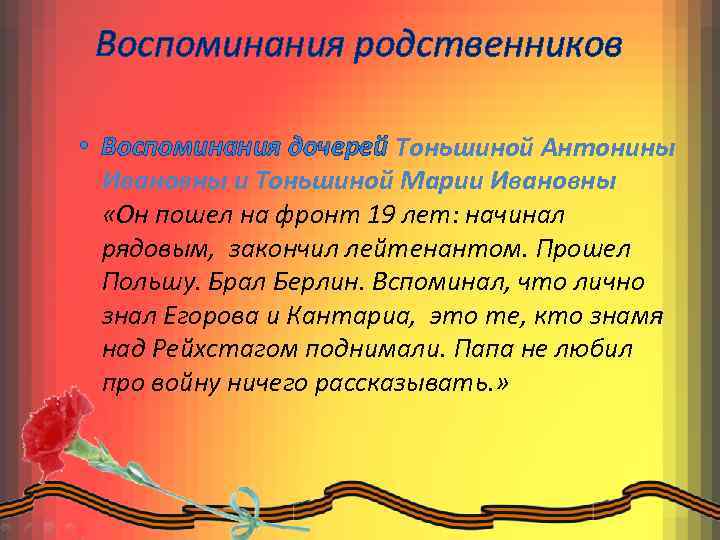 Воспоминания родственников

• Воспоминания дочерей Тоньшиной Антонины Ивановны и Тоньшиной Марии Ивановны «Он пошел на фронт 19 лет: начинал рядовым, закончил лейтенантом. Прошел Польшу. Брал Берлин. Вспоминал, что лично знал Егорова и Кантариа, это те, кто знамя над Рейхстагом поднимали. Папа не любил про войну ничего рассказывать.»